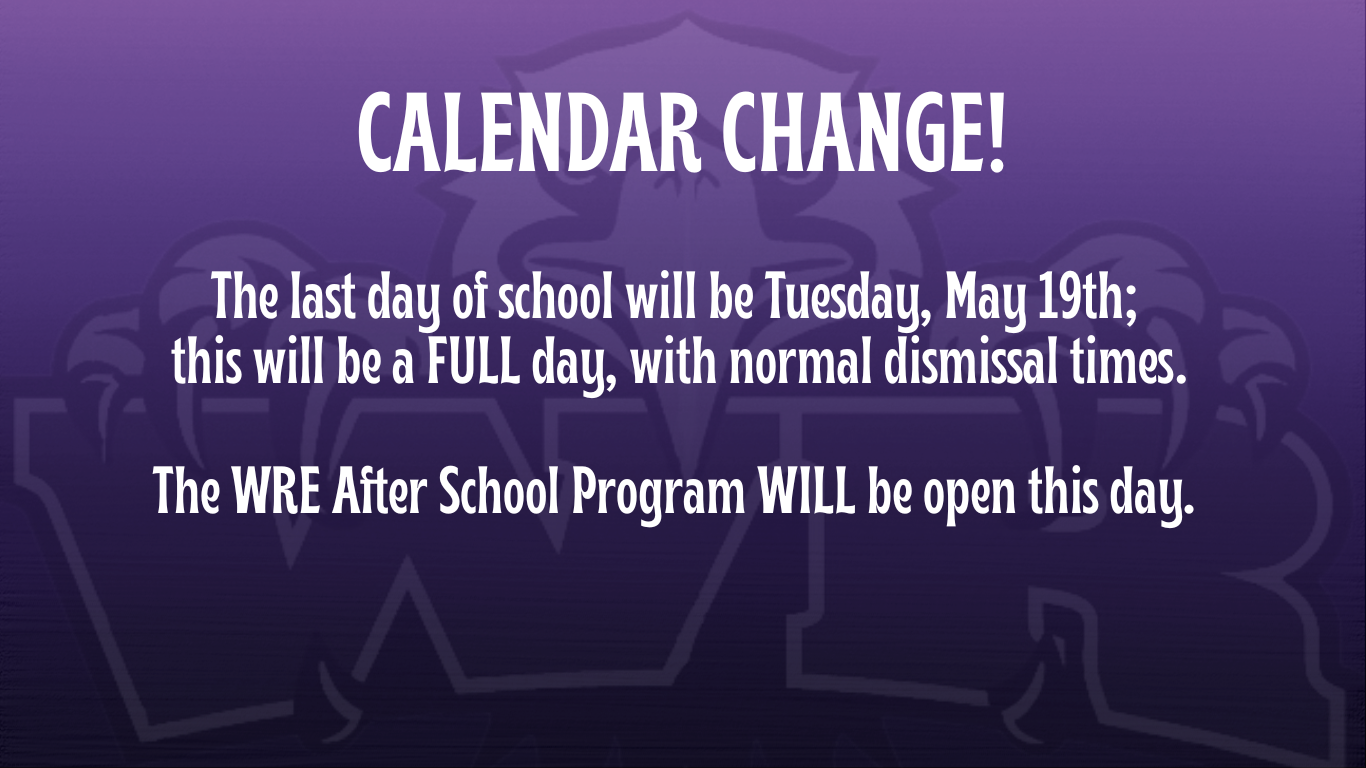 CALENDAR CHANGE!

The last day of school will be Tuesday, May 19th; this will be a FULL day, with normal dismissal times.

The WRE After School Program WILL be open this day.